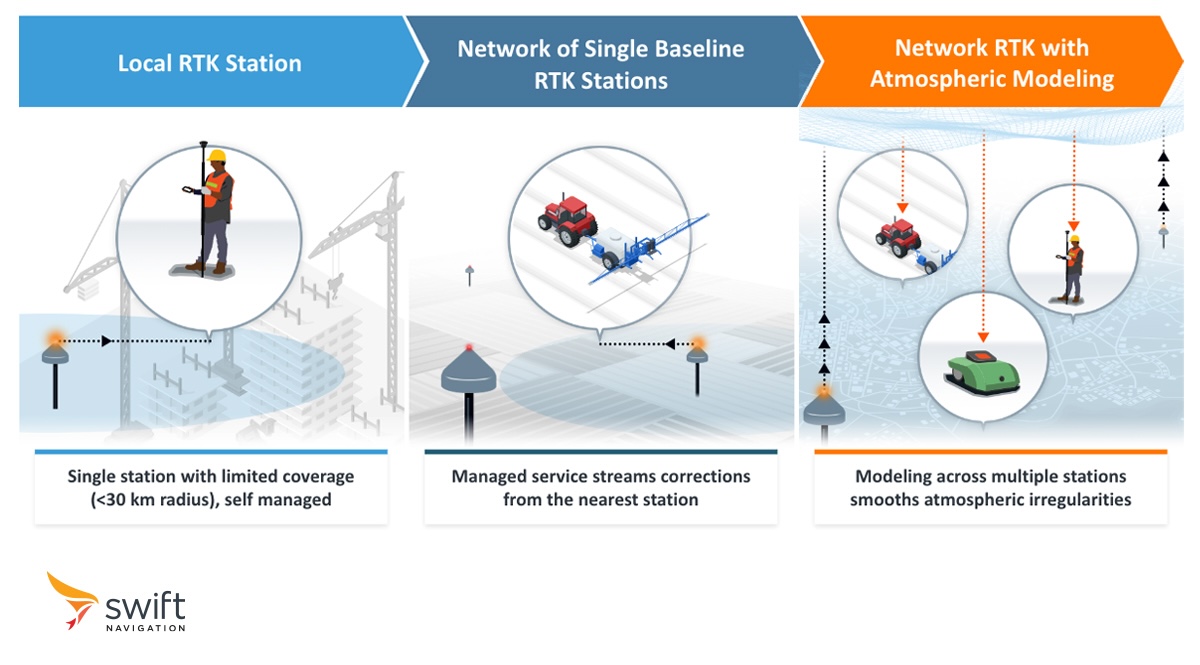 Local RTK Station

Network of Single Baseline RTK Stations

Network RTK with Atmospheric Modeling

Single station with limited coverage (<30 km radius), self managed

Managed service streams corrections from the nearest station

Modeling across multiple stations smooths atmospheric irregularities

swift NAVIGATION